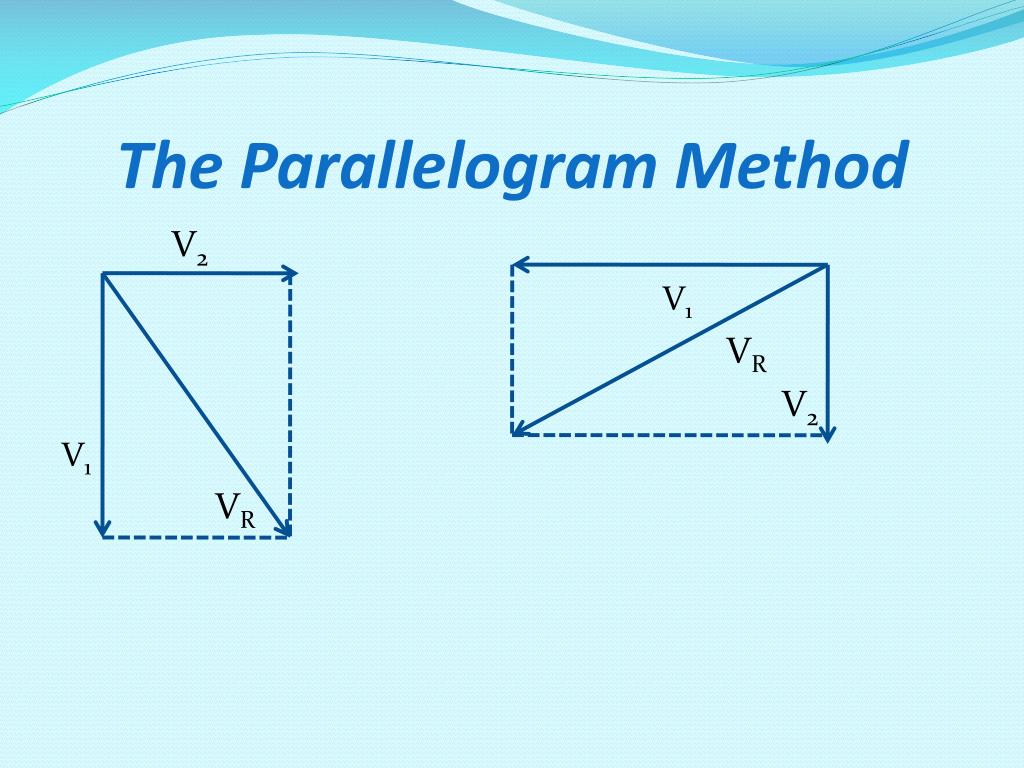 The Parallelogram Method

$V_2$

$V_1$

$V_R$

$V_1$

$V_R$

$V_2$